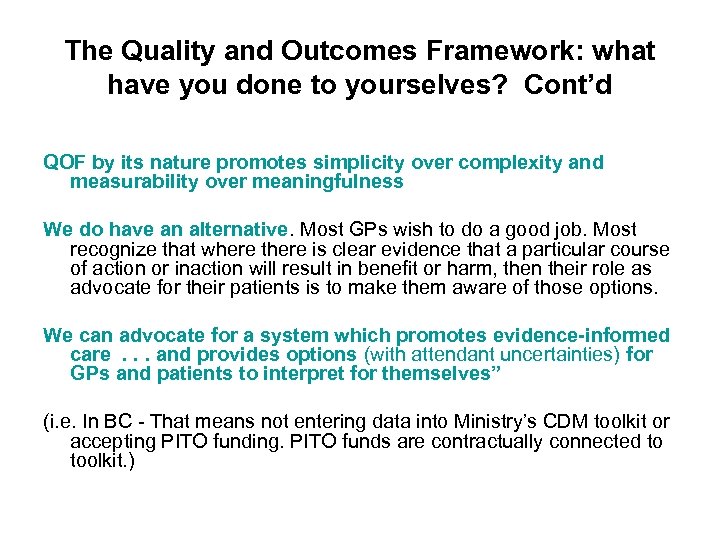 The Quality and Outcomes Framework: what have you done to yourselves? Cont’d

QOF by its nature promotes simplicity over complexity and measurability over meaningfulness

We do have an alternative. Most GPs wish to do a good job. Most recognize that where there is clear evidence that a particular course of action or inaction will result in benefit or harm, then their role as advocate for their patients is to make them aware of those options.

We can advocate for a system which promotes evidence-informed care . . . and provides options (with attendant uncertainties) for GPs and patients to interpret for themselves”

(i.e. In BC - That means not entering data into Ministry’s CDM toolkit or accepting PITO funding. PITO funds are contractually connected to toolkit.)